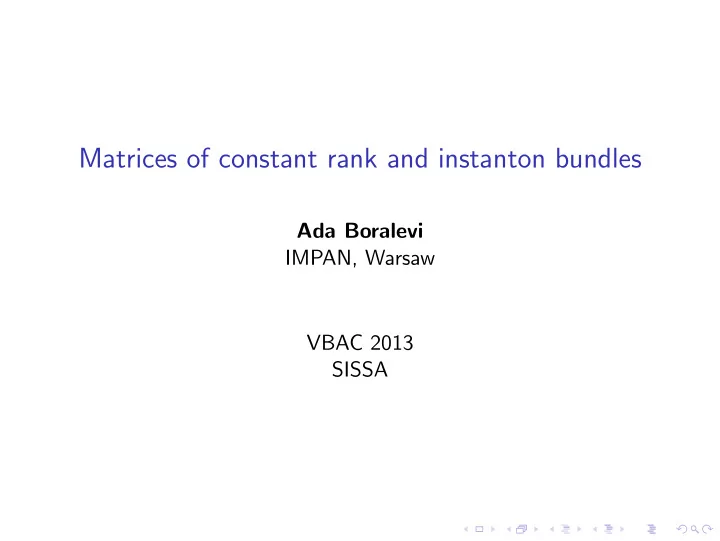 Matrices of constant rank and instanton bundles

Ada Boralevi
IMPAN, Warsaw

VBAC 2013
SISSA